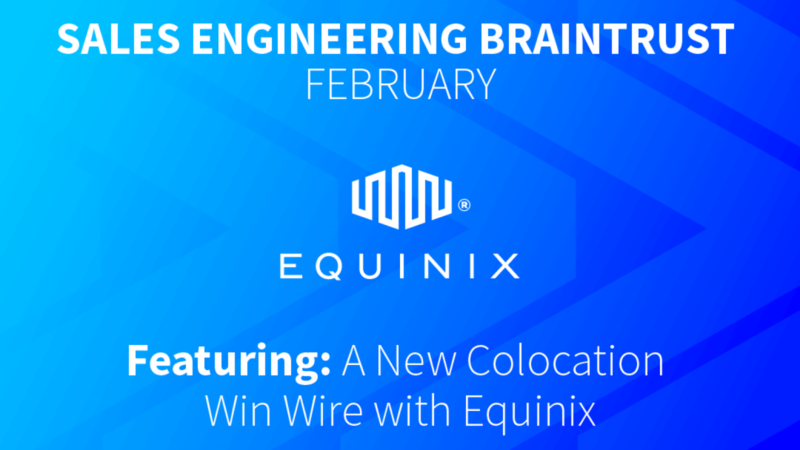 SALES ENGINEERING BRAINTRUST
FEBRUARY

®

EQUINIX

Featuring: A New Colocation Win Wire with Equinix